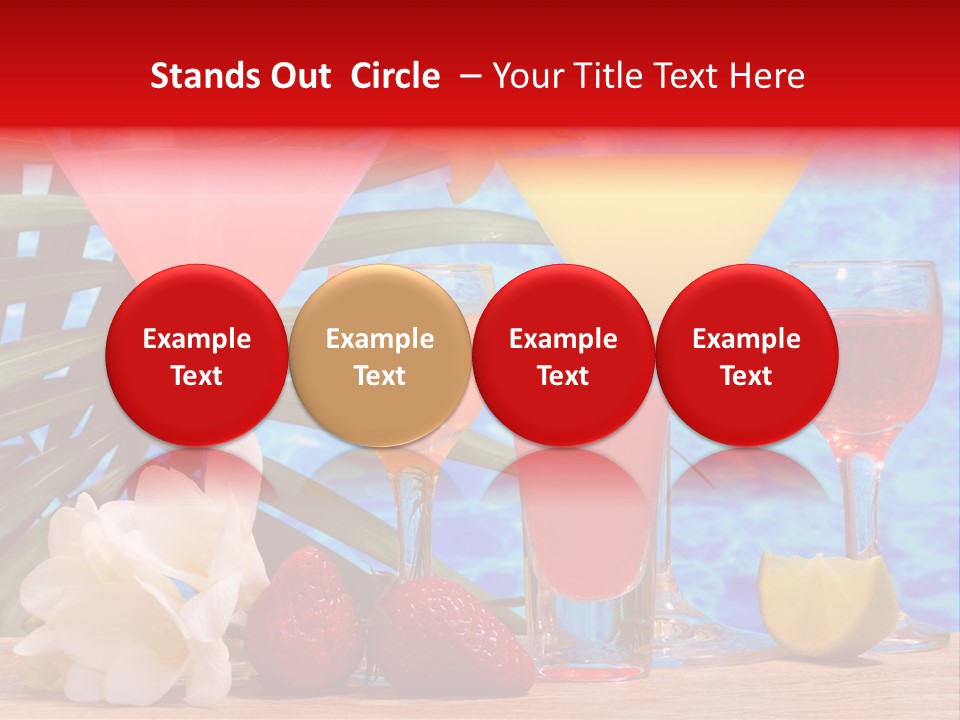 Stands Out Circle – Your Title Text Here

Example Text

Example Text

Example Text

Example Text